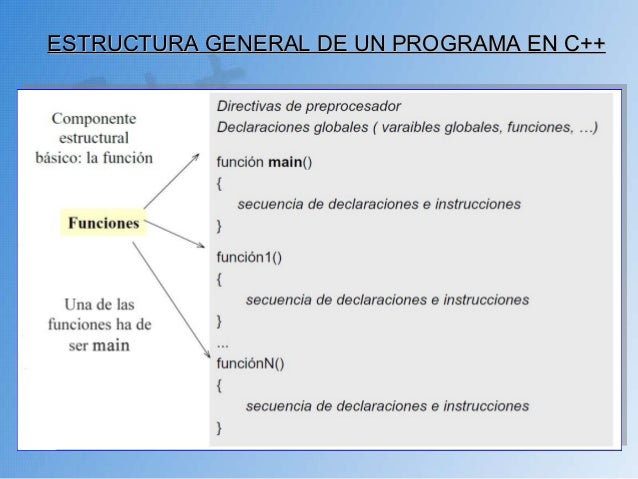 ESTRUCTURA GENERAL DE UN PROGRAMA EN C++

Componente estructural básico: la función

Funciones

Una de las funciones ha de ser main

Directivas de preprocesador
Declaraciones globales ( varaibles globales, funciones, ...)

función main()
{
secuencia de declaraciones e instrucciones
}
función1()
{
secuencia de declaraciones e instrucciones
}
...
funciónN()
{
secuencia de declaraciones e instrucciones
}